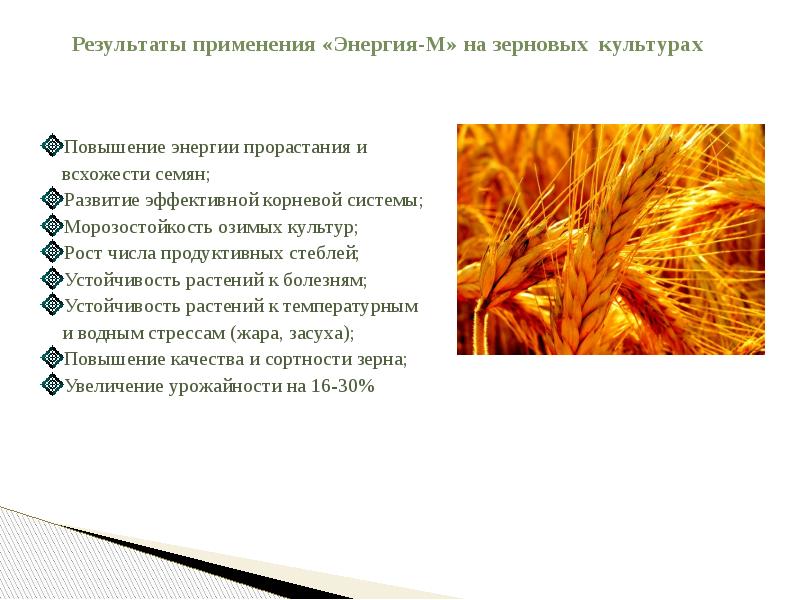 Результаты применения «Энергия-М» на зерновых культурах

Повышение энергии прорастания и всхожести семян;
Развитие эффективной корневой системы;
Морозостойкость озимых культур;
Рост числа продуктивных стеблей;
Устойчивость растений к болезням;
Устойчивость растений к температурным и водным стрессам (жара, засуха);
Повышение качества и сортности зерна;
Увеличение урожайности на 16-30%